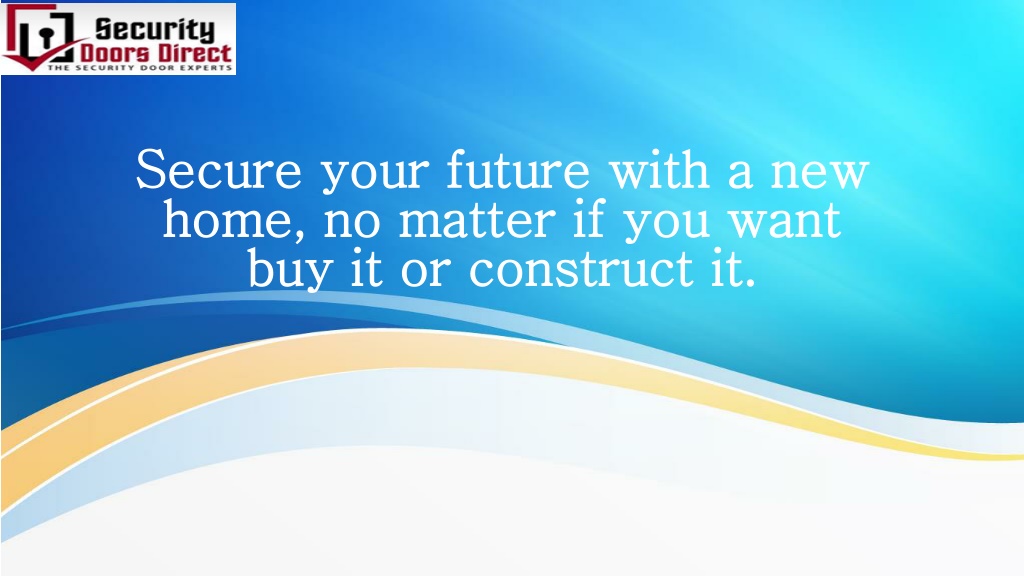 Security Doors Direct
THE SECURITY DOOR EXPERTS

Secure your future with a new home, no matter if you want buy it or construct it.